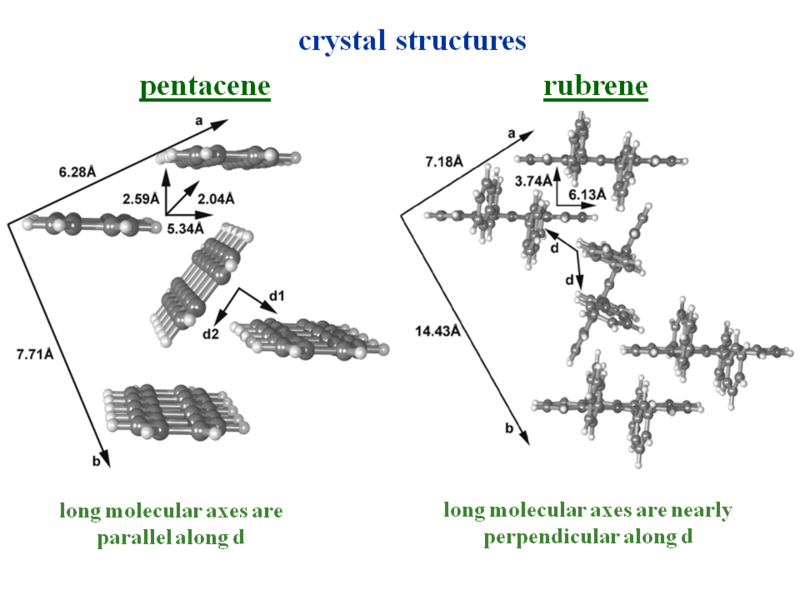 crystal structures

pentacene

a

6.28Å

2.59Å

2.04Å

5.34Å

d1

d2

7.71Å

b

long molecular axes are parallel along d

rubrene

a

7.18Å

3.74Å

6.13Å

d

d

14.43Å

b

long molecular axes are nearly perpendicular along d